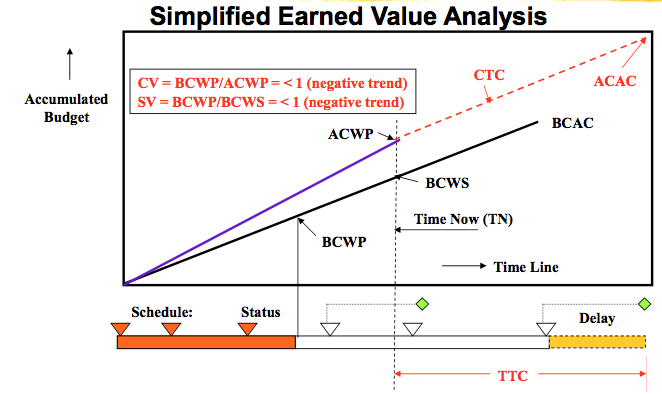 Simplified Earned Value Analysis

Accumulated Budget

CV = BCWP/ACWP = < 1 (negative trend)
SV = BCWP/BCWS = < 1 (negative trend)

CTC

ACAC

ACWP

BCAC

BCWS

Time Now (TN)

BCWP

Time Line

Schedule:

Status

Delay

TTC